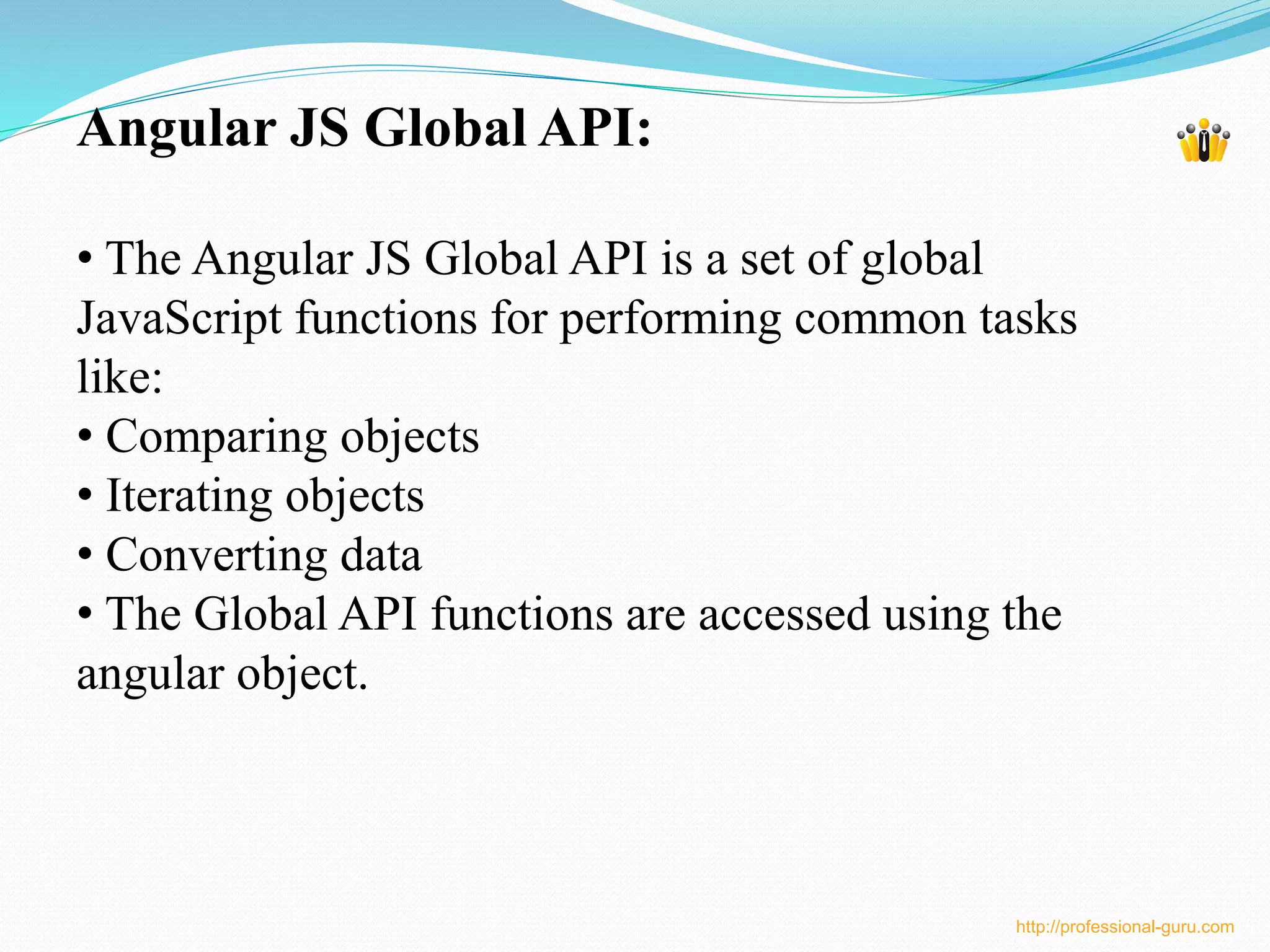 Angular JS Global API:

• The Angular JS Global API is a set of global JavaScript functions for performing common tasks like:
• Comparing objects
• Iterating objects
• Converting data
• The Global API functions are accessed using the angular object.

http://professional-guru.com